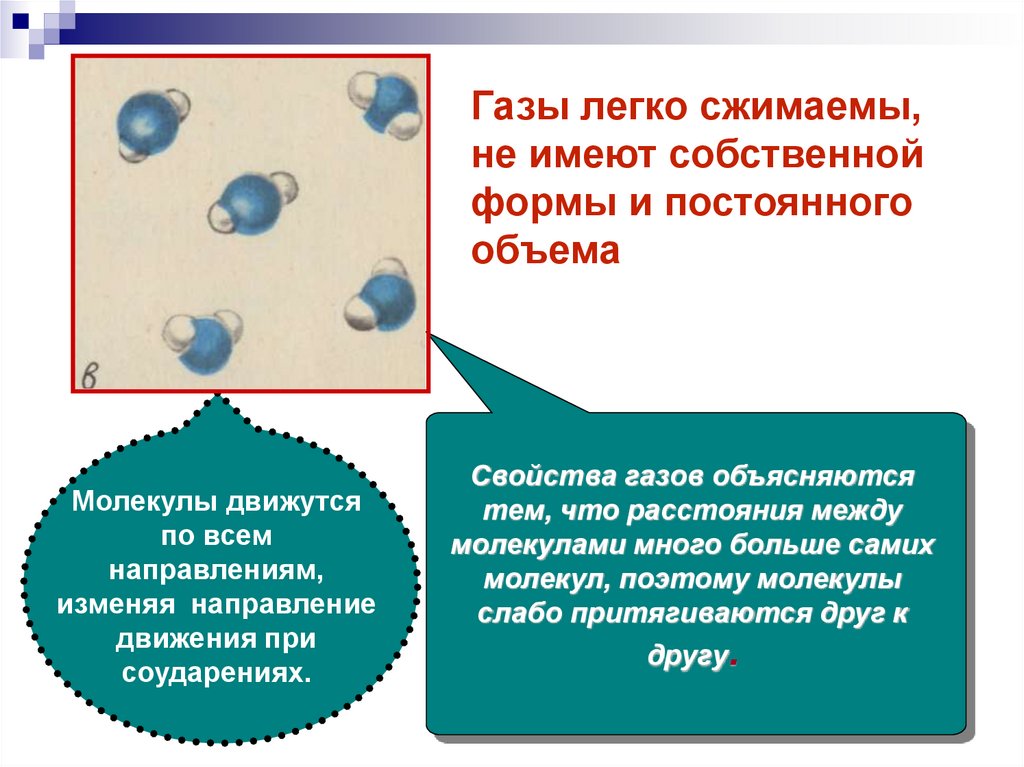 в

Газы легко сжимаемы, не имеют собственной формы и постоянного объема

Молекулы движутся по всем направлениям, изменяя направление движения при соударениях.

Свойства газов объясняются тем, что расстояния между молекулами много больше самих молекул, поэтому молекулы слабо притягиваются друг к другу.